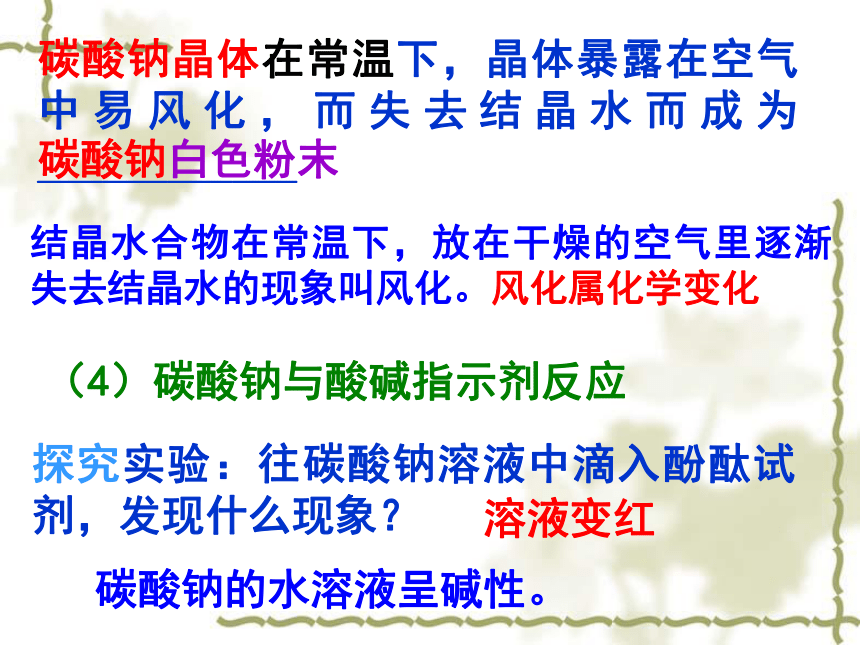 碳酸钠晶体在常温下，晶体暴露在空气中易风化，而失去结晶水而成为碳酸钠白色粉末

结晶水合物在常温下，放在干燥的空气里逐渐失去结晶水的现象叫风化。风化属化学变化

（4）碳酸钠与酸碱指示剂反应

探究实验：往碳酸钠溶液中滴入酚酞试剂，发现什么现象？ 溶液变红

碳酸钠的水溶液呈碱性。